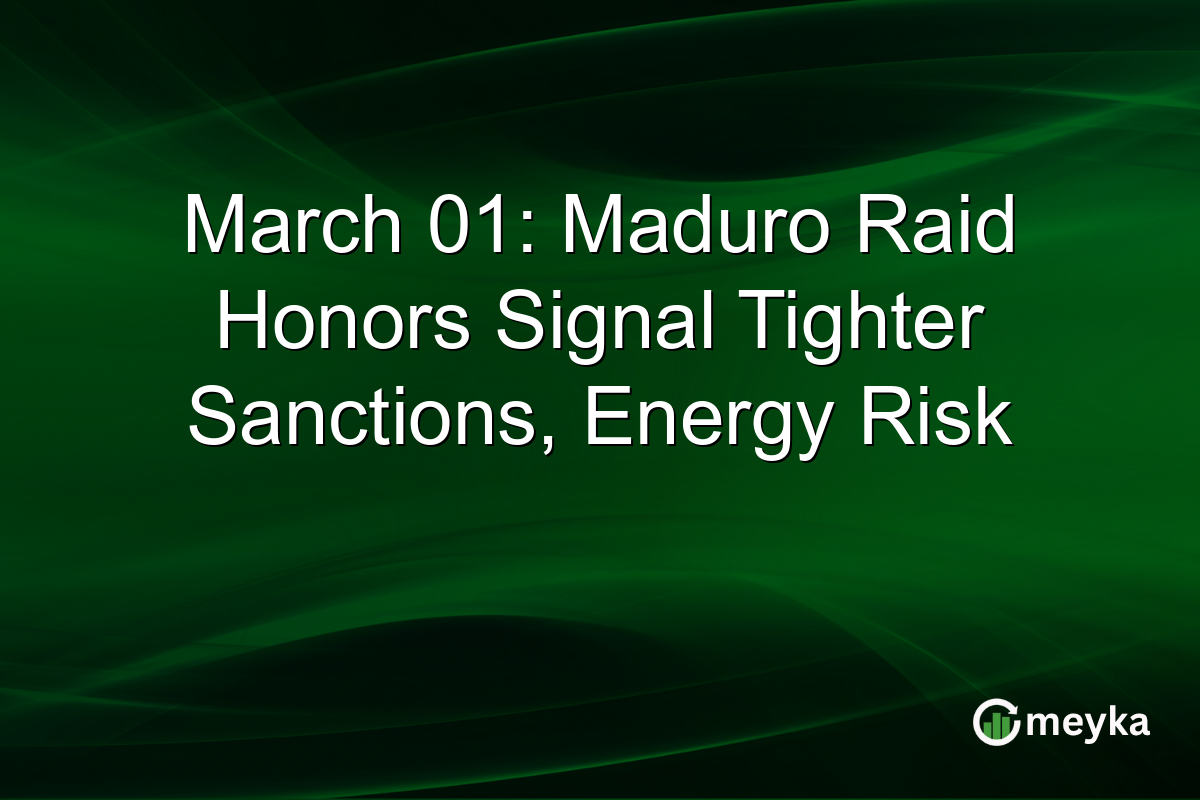 March 01: Maduro Raid Honors Signal Tighter Sanctions, Energy Risk

meyka